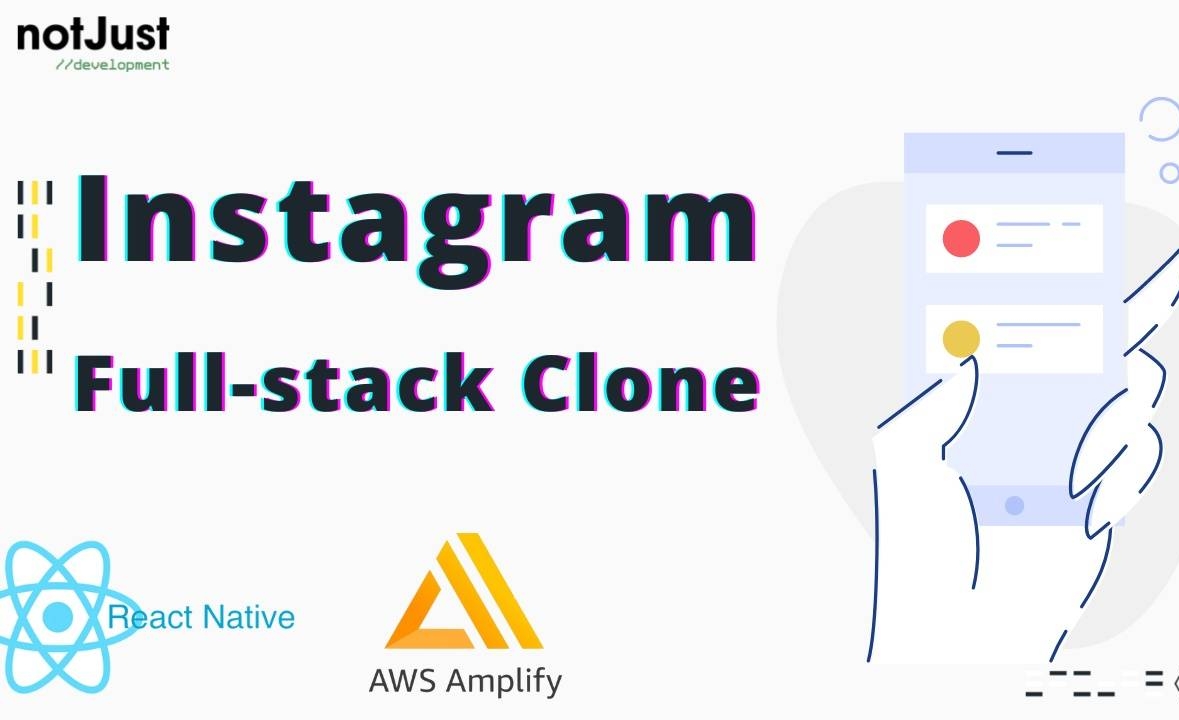 notJust
//development

Instagram

Full-stack Clone

React Native

AWS Amplify